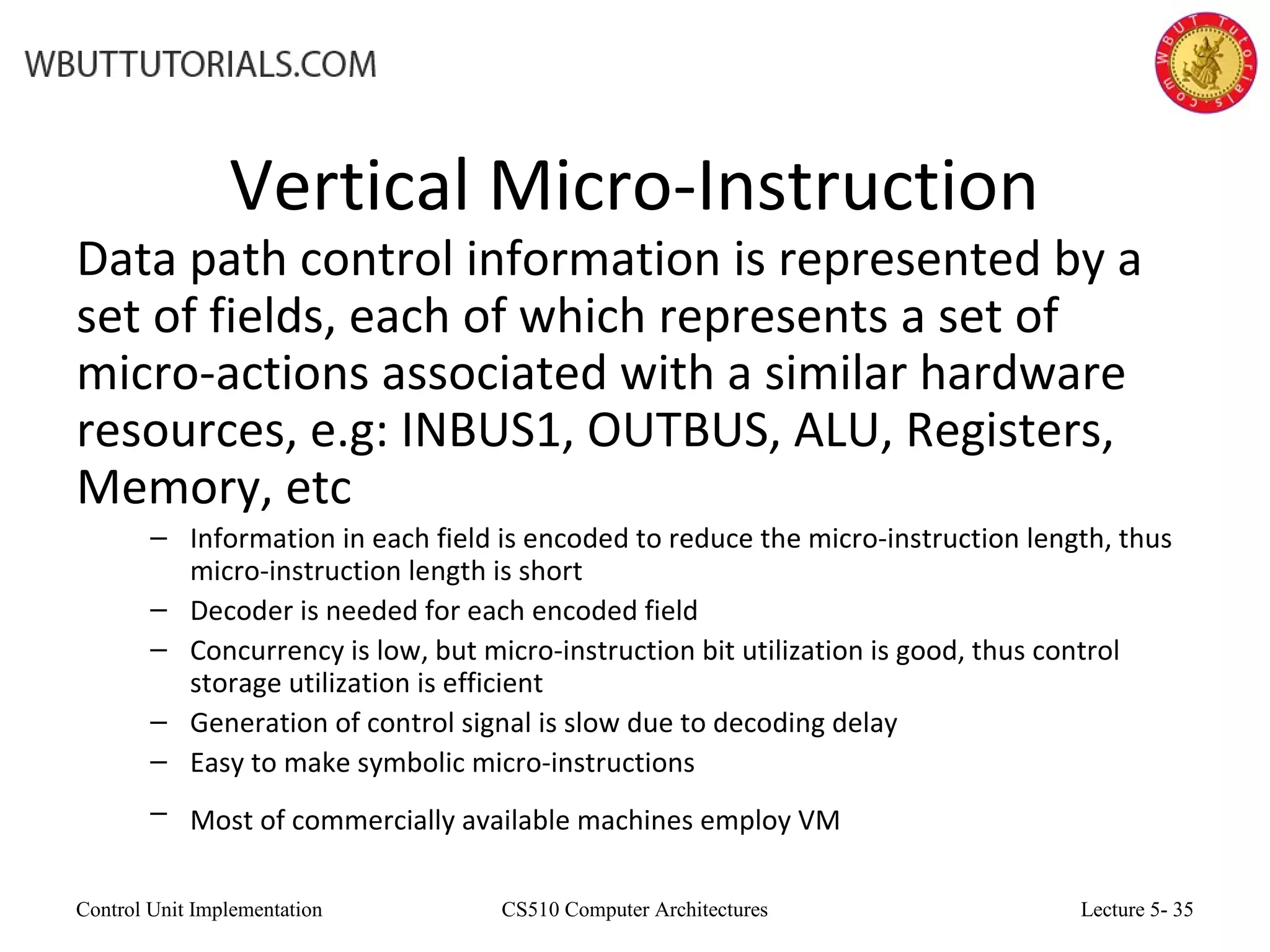 WBUTTUTORIALS.COM

WBUT Tutorials.com

Vertical Micro-Instruction

Data path control information is represented by a set of fields, each of which represents a set of micro-actions associated with a similar hardware resources, e.g: INBUS1, OUTBUS, ALU, Registers, Memory, etc

– Information in each field is encoded to reduce the micro-instruction length, thus micro-instruction length is short
– Decoder is needed for each encoded field
– Concurrency is low, but micro-instruction bit utilization is good, thus control storage utilization is efficient
– Generation of control signal is slow due to decoding delay
– Easy to make symbolic micro-instructions
– Most of commercially available machines employ VM

Control Unit Implementation
CS510 Computer Architectures
Lecture 5- 35